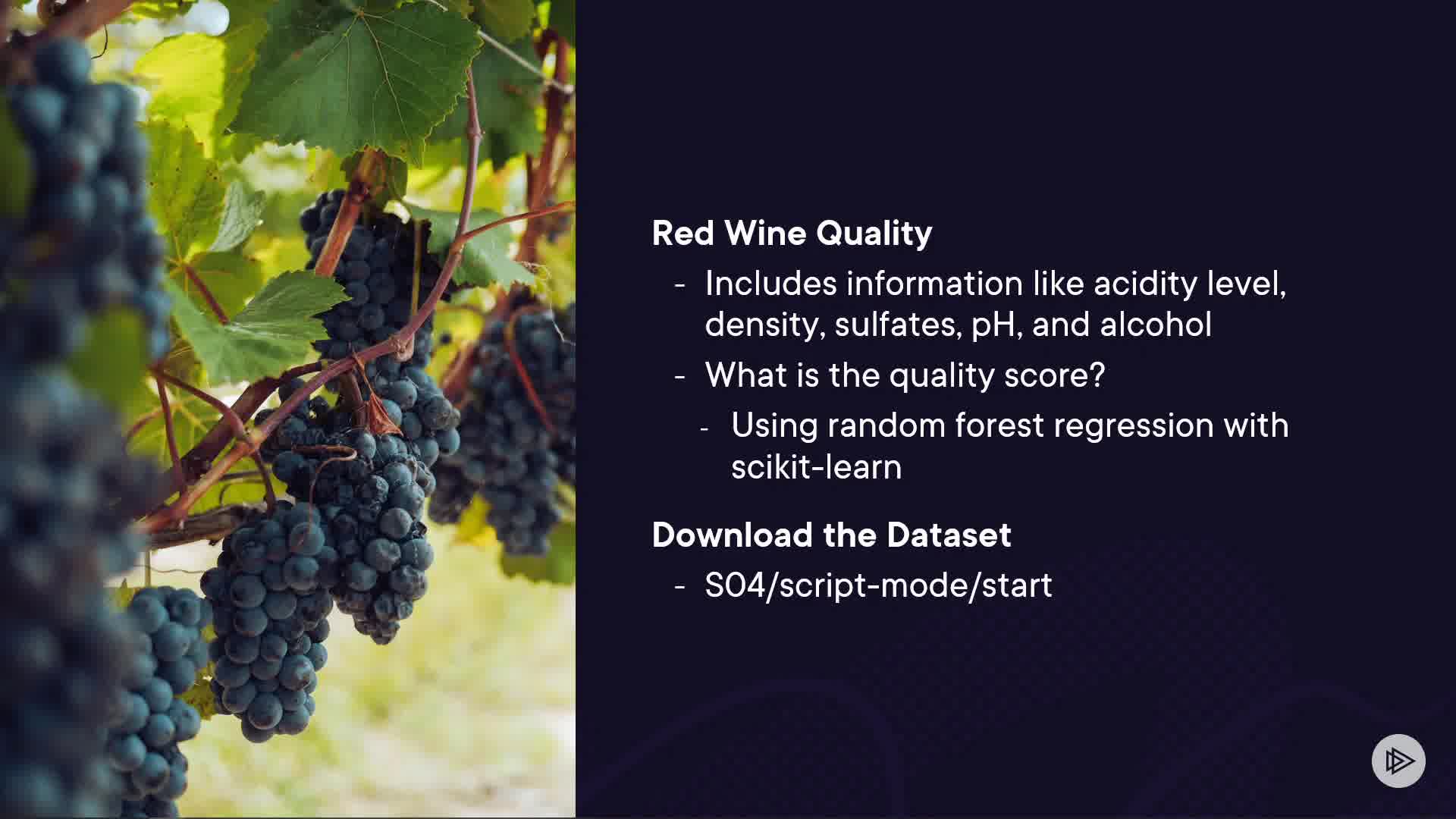 Red Wine Quality

- Includes information like acidity level, density, sulfates, pH, and alcohol
- What is the quality score?
  - Using random forest regression with scikit-learn

Download the Dataset

- S04/script-mode/start